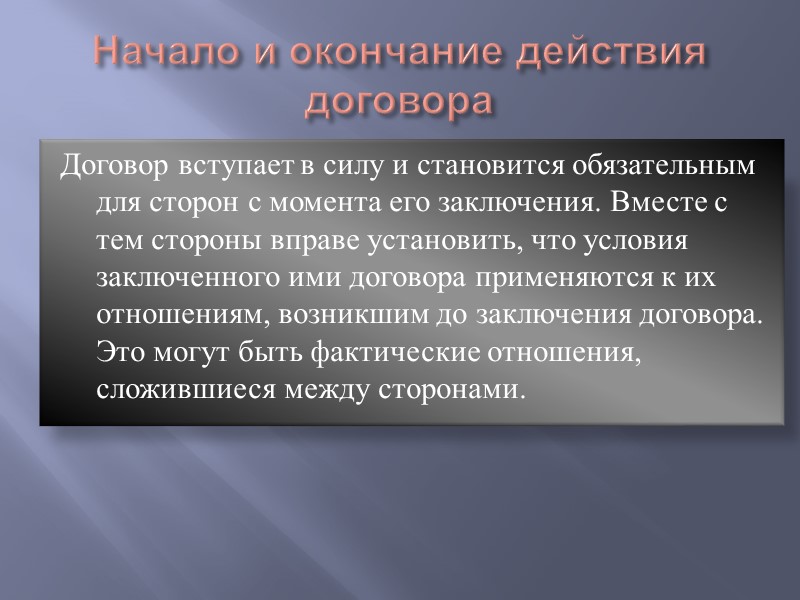 Начало и окончание действия договора

Договор вступает в силу и становится обязательным для сторон с момента его заключения. Вместе с тем стороны вправе установить, что условия заключенного ими договора применяются к их отношениям, возникшим до заключения договора. Это могут быть фактические отношения, сложившиеся между сторонами.